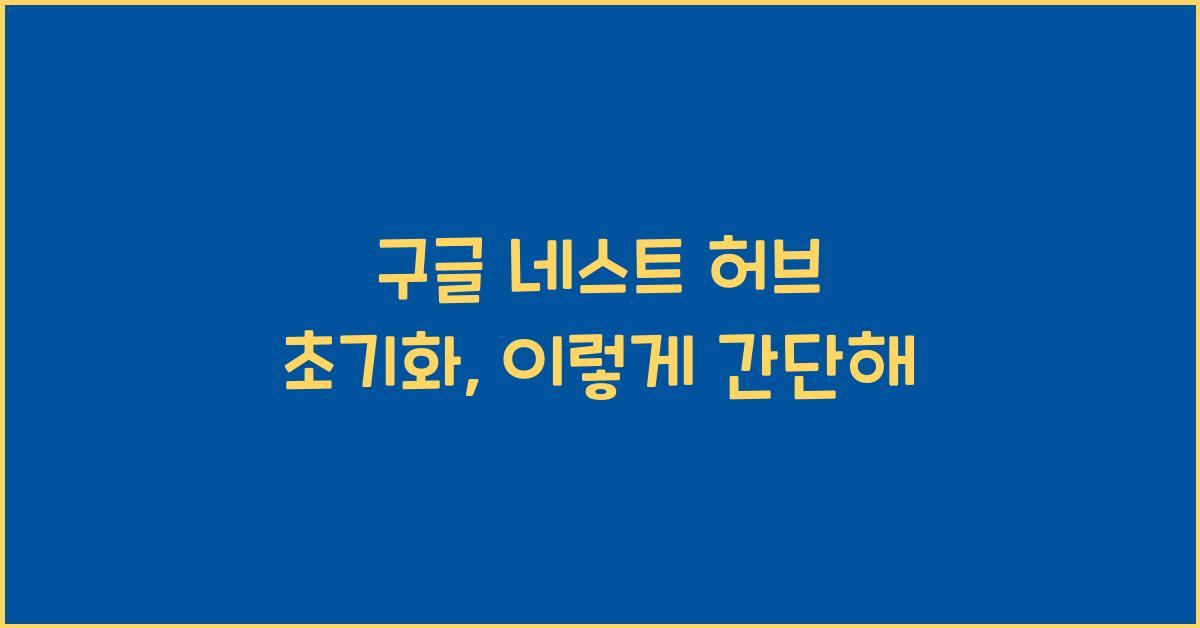 구글 네스트 허브
초기화, 이렇게 간단해